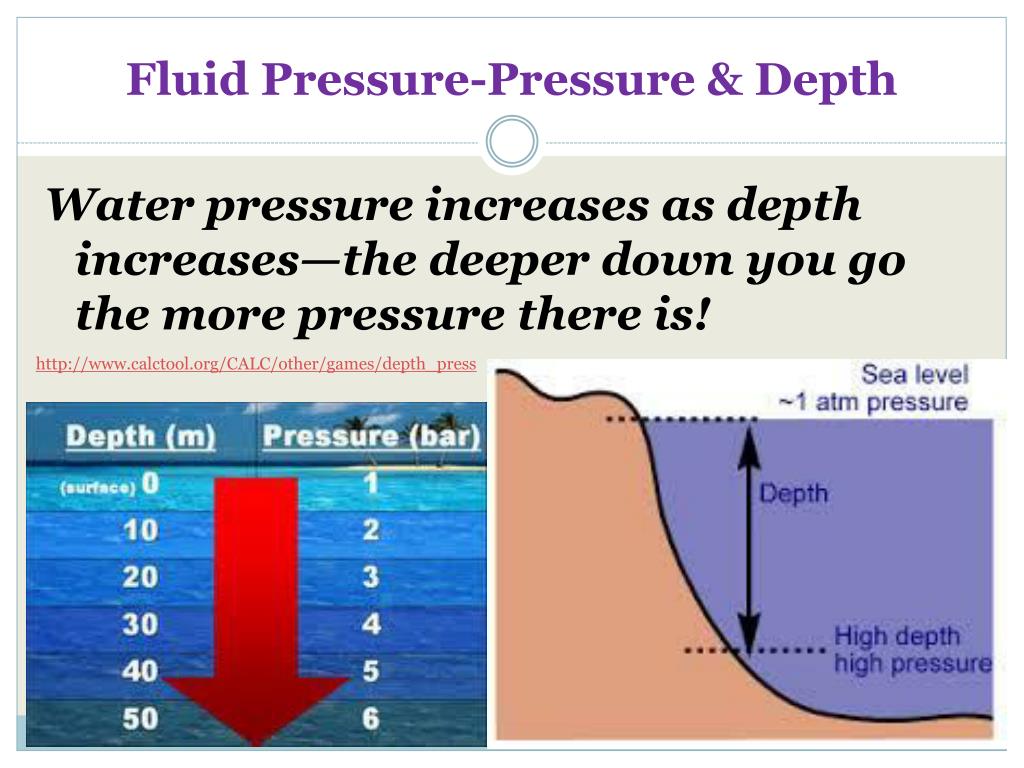 Fluid Pressure-Pressure & Depth

Water pressure increases as depth increases—the deeper down you go the more pressure there is!

http://www.calctool.org/CALC/other/games/depth_press

| Depth (m) | Pressure (bar) |
|---|---|
| (surface) 0 | 1 |
| 10 | 2 |
| 20 | 3 |
| 30 | 4 |
| 40 | 5 |
| 50 | 6 |

Sea level
~1 atm pressure

Depth

High depth
high pressure